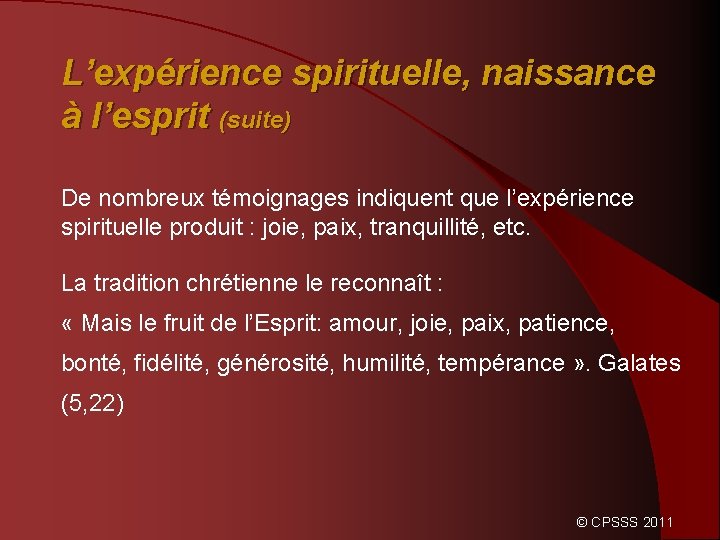 L'expérience spirituelle, naissance à l'esprit (suite)

De nombreux témoignages indiquent que l'expérience spirituelle produit : joie, paix, tranquillité, etc.

La tradition chrétienne le reconnaît :

« Mais le fruit de l'Esprit: amour, joie, paix, patience, bonté, fidélité, générosité, humilité, tempérance ». Galates (5,22)

© CPSSS 2011